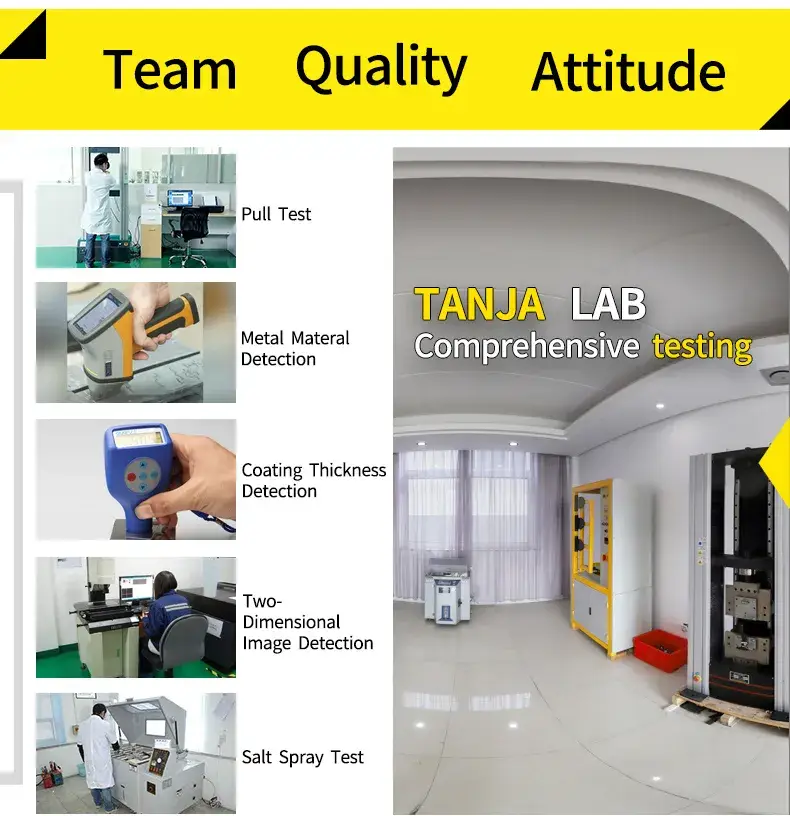 Team Quality Attitude

Pull Test

Metal Materal Detection

Coating Thickness Detection

Two-Dimensional Image Detection

Salt Spray Test

TANJA LAB
Comprehensive testing